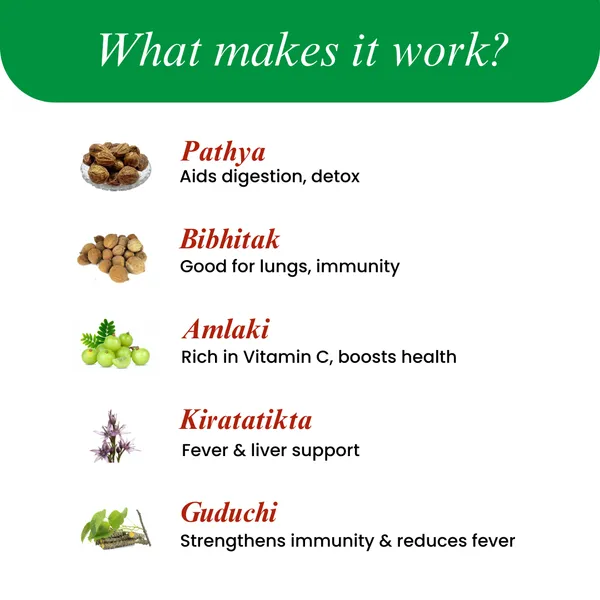 What makes it work?

Pathya
Aids digestion, detox

Bibhitak
Good for lungs, immunity

Amlaki
Rich in Vitamin C, boosts health

Kiratatikta
Fever & liver support

Guduchi
Strengthens immunity & reduces fever